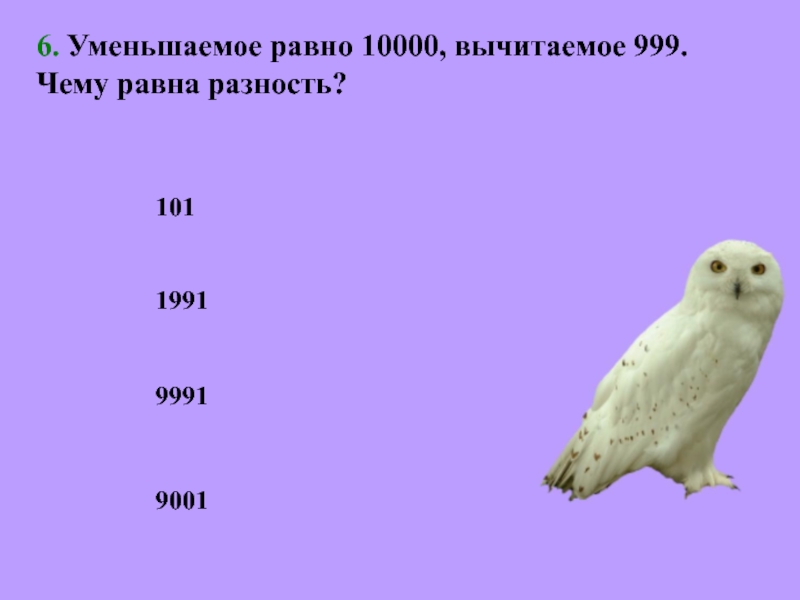 6. Уменьшаемое равно 10000, вычитаемое 999. Чему равна разность?

101

1991

9991

9001